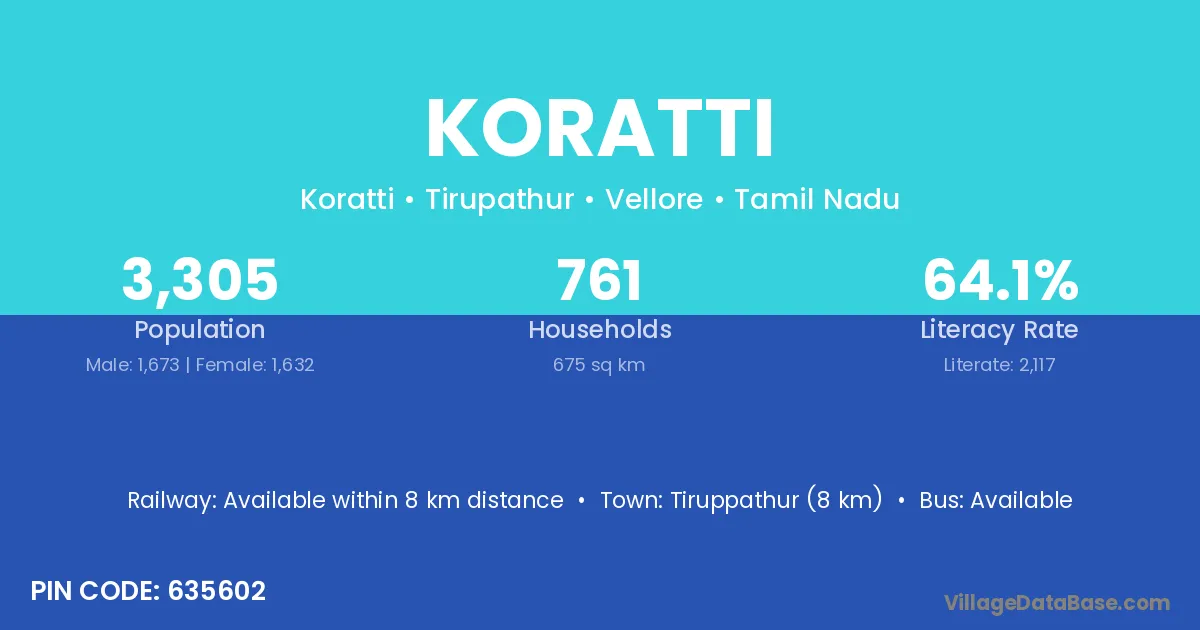 KORATTI

Koratti • Tirupathur • Vellore • Tamil Nadu

3,305
Population
Male: 1,673 | Female: 1,632

761
Households
675 sq km

64.1%
Literacy Rate
Literate: 2,117

Railway: Available within 8 km distance • Town: Tiruppathur (8 km) • Bus: Available

PIN CODE: 635602

VillageDataBase.com